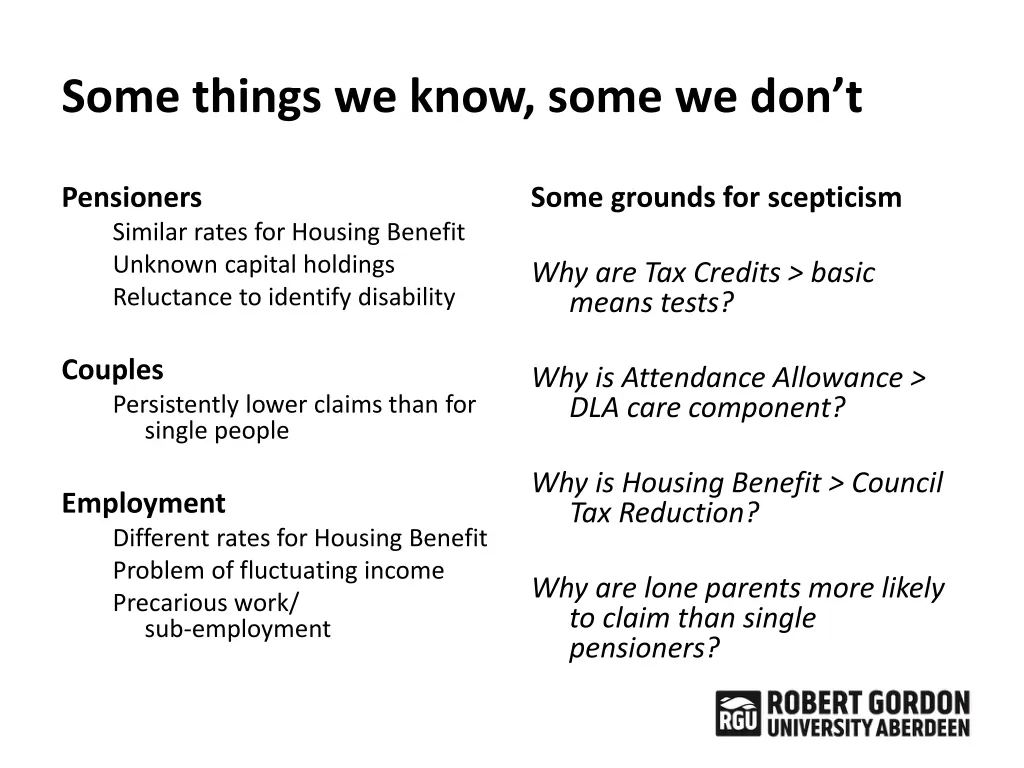 Some things we know, some we don't

Pensioners

Similar rates for Housing Benefit

Unknown capital holdings

Reluctance to identify disability

Couples

Persistently lower claims than for single people

Employment

Different rates for Housing Benefit

Problem of fluctuating income

Precarious work/ sub-employment

Some grounds for scepticism

Why are Tax Credits > basic means tests?

Why is Attendance Allowance > DLA care component?

Why is Housing Benefit > Council Tax Reduction?

Why are lone parents more likely to claim than single pensioners?

RGU ROBERT GORDON UNIVERSITY ABERDEEN